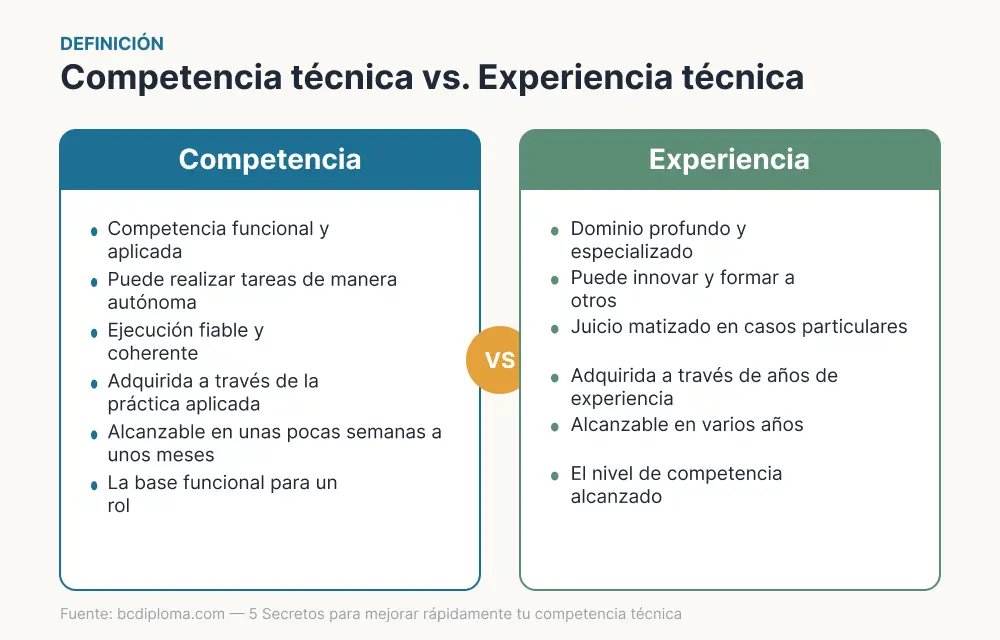 DEFINICIÓN

Competencia técnica vs. Experiencia técnica

Competencia

- Competencia funcional y aplicada
- Puede realizar tareas de manera autónoma
- Ejecución fiable y coherente
- Adquirida a través de la práctica aplicada
- Alcanzable en unas pocas semanas a unos meses
- La base funcional para un rol

VS

Experiencia

- Dominio profundo y especializado
- Puede innovar y formar a otros
- Juicio matizado en casos particulares
- Adquirida a través de años de experiencia
- Alcanzable en varios años
- El nivel de competencia alcanzado

Fuente: bcdiploma.com — 5 Secretos para mejorar rápidamente tu competencia técnica